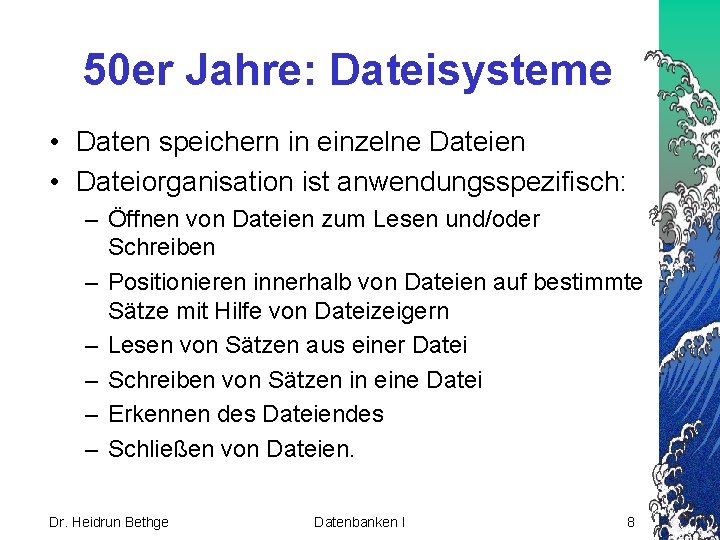 50er Jahre: Dateisysteme

• Daten speichern in einzelne Dateien
• Dateiorganisation ist anwendungsspezifisch:
– Öffnen von Dateien zum Lesen und/oder Schreiben
– Positionieren innerhalb von Dateien auf bestimmte Sätze mit Hilfe von Dateizeigern
– Lesen von Sätzen aus einer Datei
– Schreiben von Sätzen in eine Datei
– Erkennen des Dateiendes
– Schließen von Dateien.

Dr. Heidrun Bethge

Datenbanken I

8